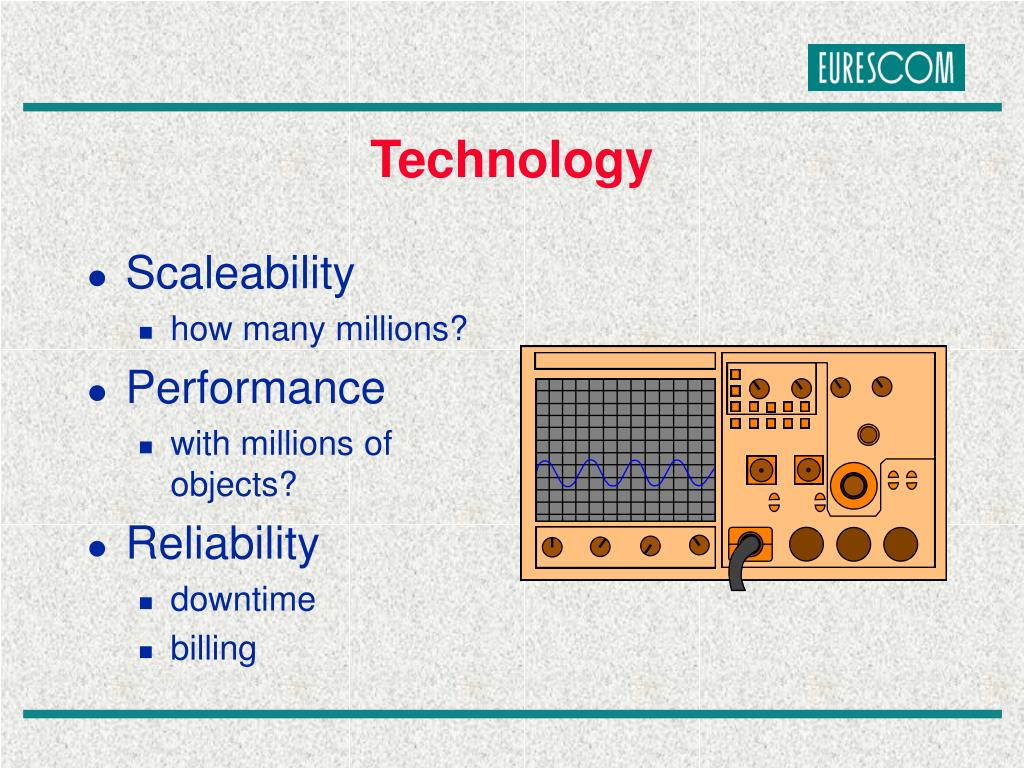 EURESCOM

Technology

- Scaleability
  - how many millions?
- Performance
  - with millions of objects?
- Reliability
  - downtime
  - billing